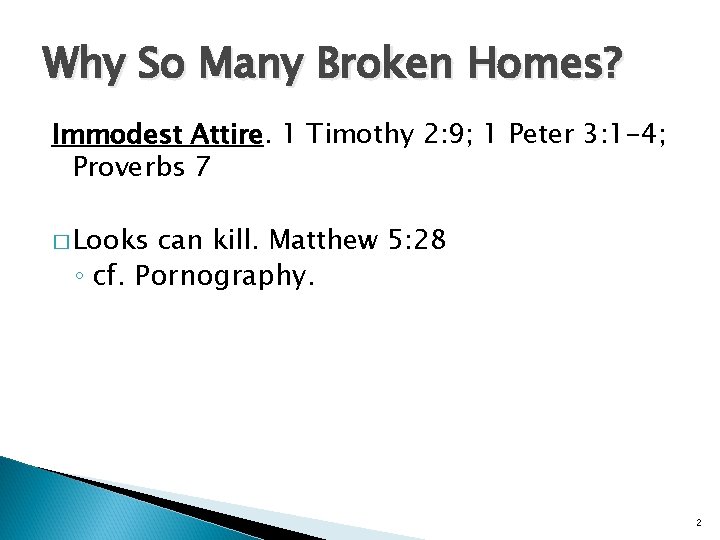 Why So Many Broken Homes?

Immodest Attire. 1 Timothy 2:9; 1 Peter 3:1-4; Proverbs 7

□ Looks can kill. Matthew 5:28
◦ cf. Pornography.

2